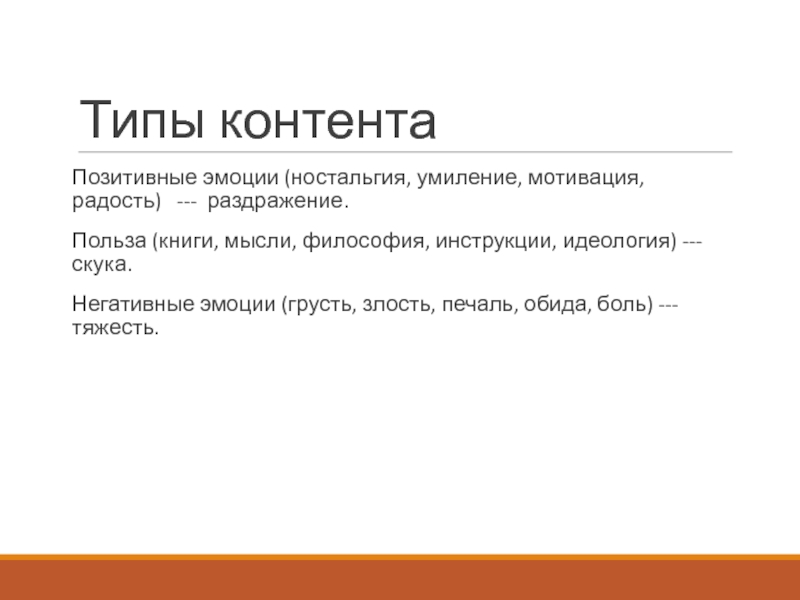 Типы контента

Позитивные эмоции (ностальгия, умиление, мотивация, радость) --- раздражение.

Польза (книги, мысли, философия, инструкции, идеология) --- скука.

Негативные эмоции (грусть, злость, печаль, обида, боль) --- тяжесть.